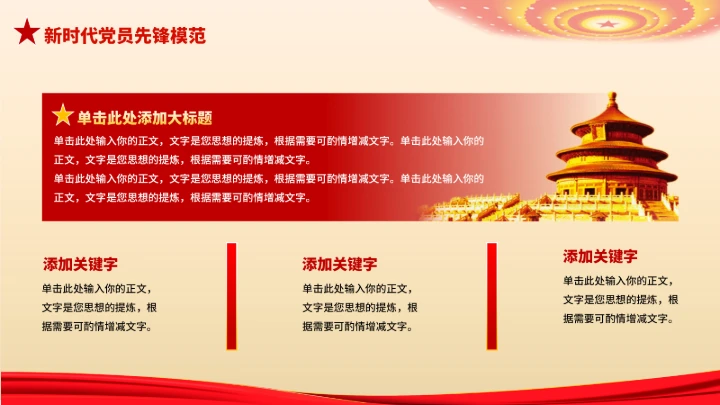 新时代党员先锋模范

单击此处添加大标题

单击此处输入你的正文，文字是您思想的提炼，根据需要可酌情增减文字。单击此处输入你的正文，文字是您思想的提炼，根据需要可酌情增减文字。

单击此处输入你的正文，文字是您思想的提炼，根据需要可酌情增减文字。单击此处输入你的正文，文字是您思想的提炼，根据需要可酌情增减文字。

添加关键字

单击此处输入你的正文，文字是您思想的提炼，根据需要可酌情增减文字。

添加关键字

单击此处输入你的正文，文字是您思想的提炼，根据需要可酌情增减文字。

添加关键字

单击此处输入你的正文，文字是您思想的提炼，根据需要可酌情增减文字。